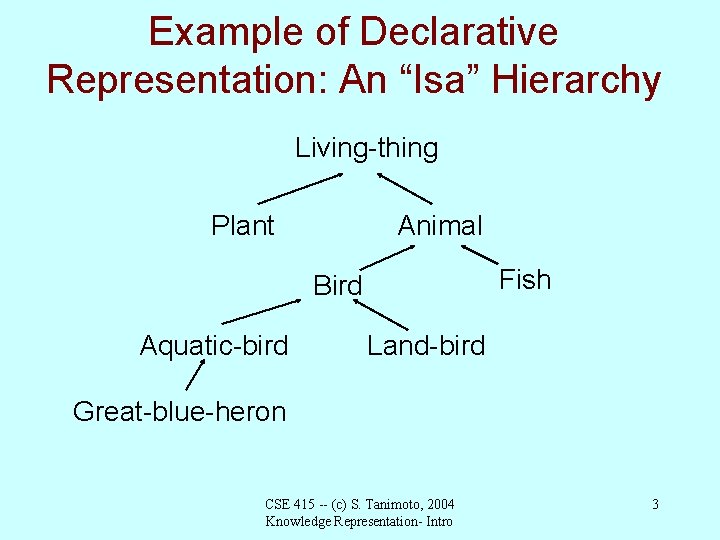 Example of Declarative Representation: An “Isa” Hierarchy

Living-thing

Plant

Animal

Bird

Fish

Aquatic-bird

Land-bird

Great-blue-heron

CSE 415 -- (c) S. Tanimoto, 2004
Knowledge Representation- Intro

3